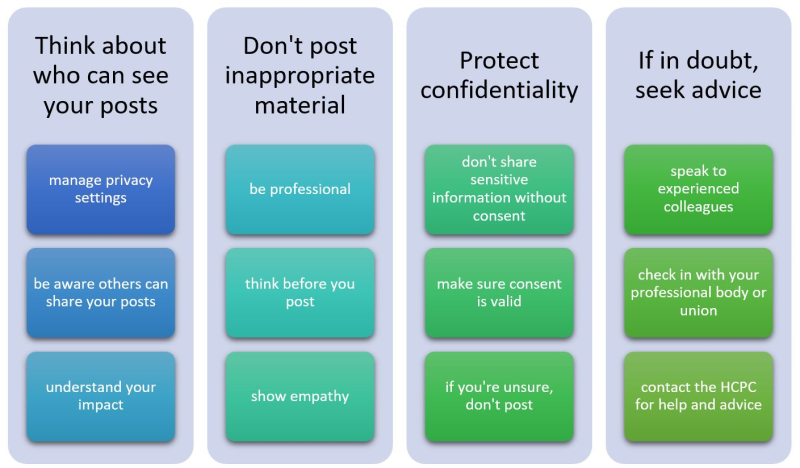 Think about who can see your posts

manage privacy settings

be aware others can share your posts

understand your impact

Don't post inappropriate material

be professional

think before you post

show empathy

Protect confidentiality

don't share sensitive information without consent

make sure consent is valid

if you're unsure, don't post

If in doubt, seek advice

speak to experienced colleagues

check in with your professional body or union

contact the HCPC for help and advice